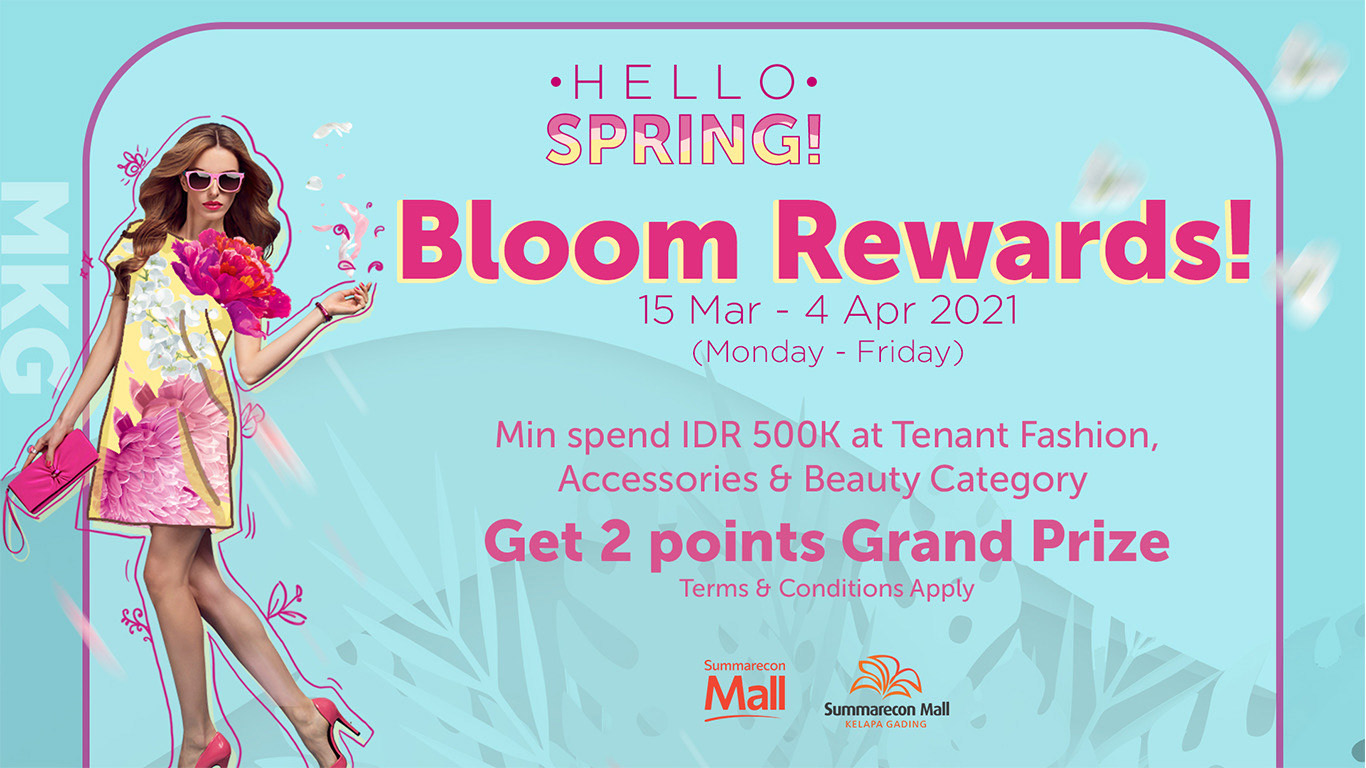 MKG

•HELLO•
SPRING!

Bloom Rewards!

15 Mar - 4 Apr 2021
(Monday - Friday)

Min spend IDR 500K at Tenant Fashion, Accessories & Beauty Category

Get 2 points Grand Prize

Terms & Conditions Apply

Summarecon Mall

Summarecon Mall
KELAPA GADING